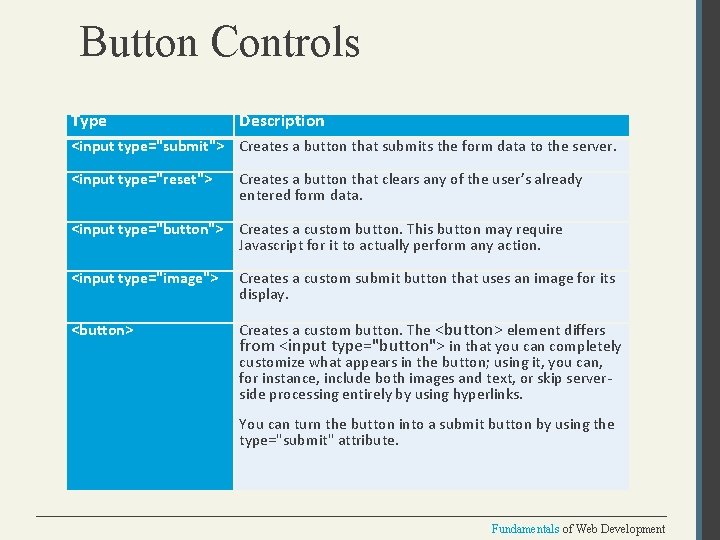 Button Controls

| Type | Description |
|---|---|
| <input type="submit"> | Creates a button that submits the form data to the server. |
| <input type="reset"> | Creates a button that clears any of the user's already entered form data. |
| <input type="button"> | Creates a custom button. This button may require Javascript for it to actually perform any action. |
| <input type="image"> | Creates a custom submit button that uses an image for its display. |
| <button> | Creates a custom button. The <button> element differs from <input type="button"> in that you can completely customize what appears in the button; using it, you can, for instance, include both images and text, or skip server-side processing entirely by using hyperlinks. You can turn the button into a submit button by using the type="submit" attribute. |

Fundamentals of Web Development